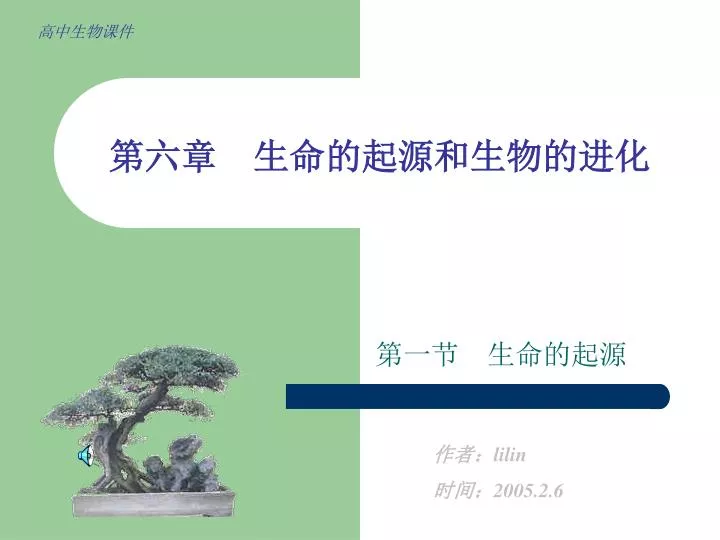 高中生物课件

第六章　生命的起源和生物的进化

第一节　生命的起源

作者：lilin

时间：2005.2.6